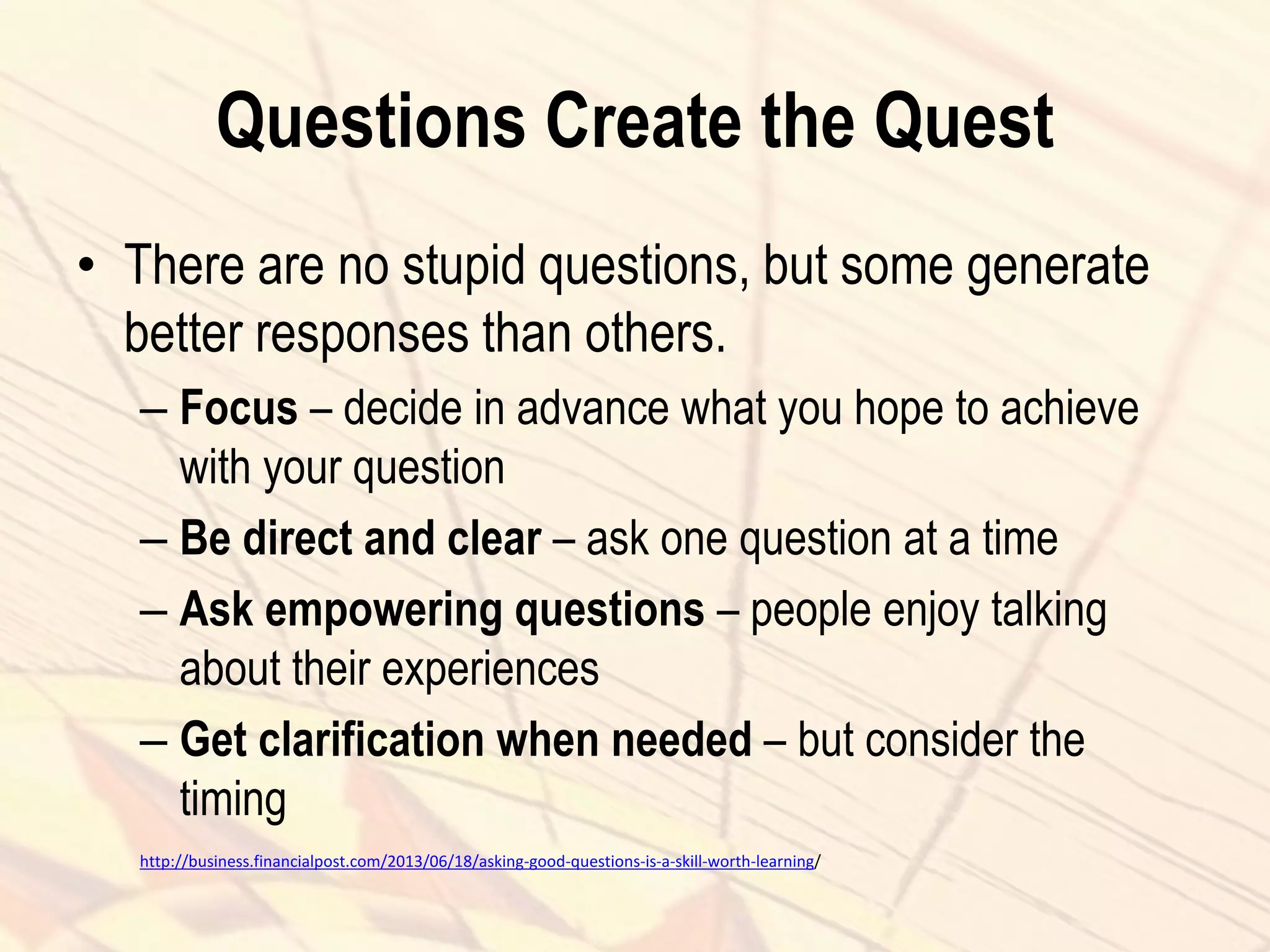 Questions Create the Quest

• There are no stupid questions, but some generate better responses than others.

– Focus – decide in advance what you hope to achieve with your question

– Be direct and clear – ask one question at a time

– Ask empowering questions – people enjoy talking about their experiences

– Get clarification when needed – but consider the timing

http://business.financialpost.com/2013/06/18/asking-good-questions-is-a-skill-worth-learning/